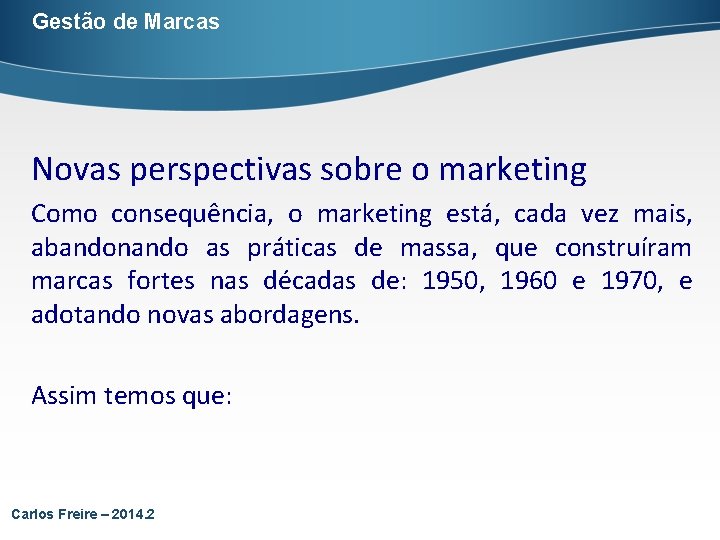 Gestão de Marcas

Novas perspectivas sobre o marketing

Como consequência, o marketing está, cada vez mais, abandonando as práticas de massa, que construíram marcas fortes nas décadas de: 1950, 1960 e 1970, e adotando novas abordagens.

Assim temos que:

Carlos Freire – 2014.2